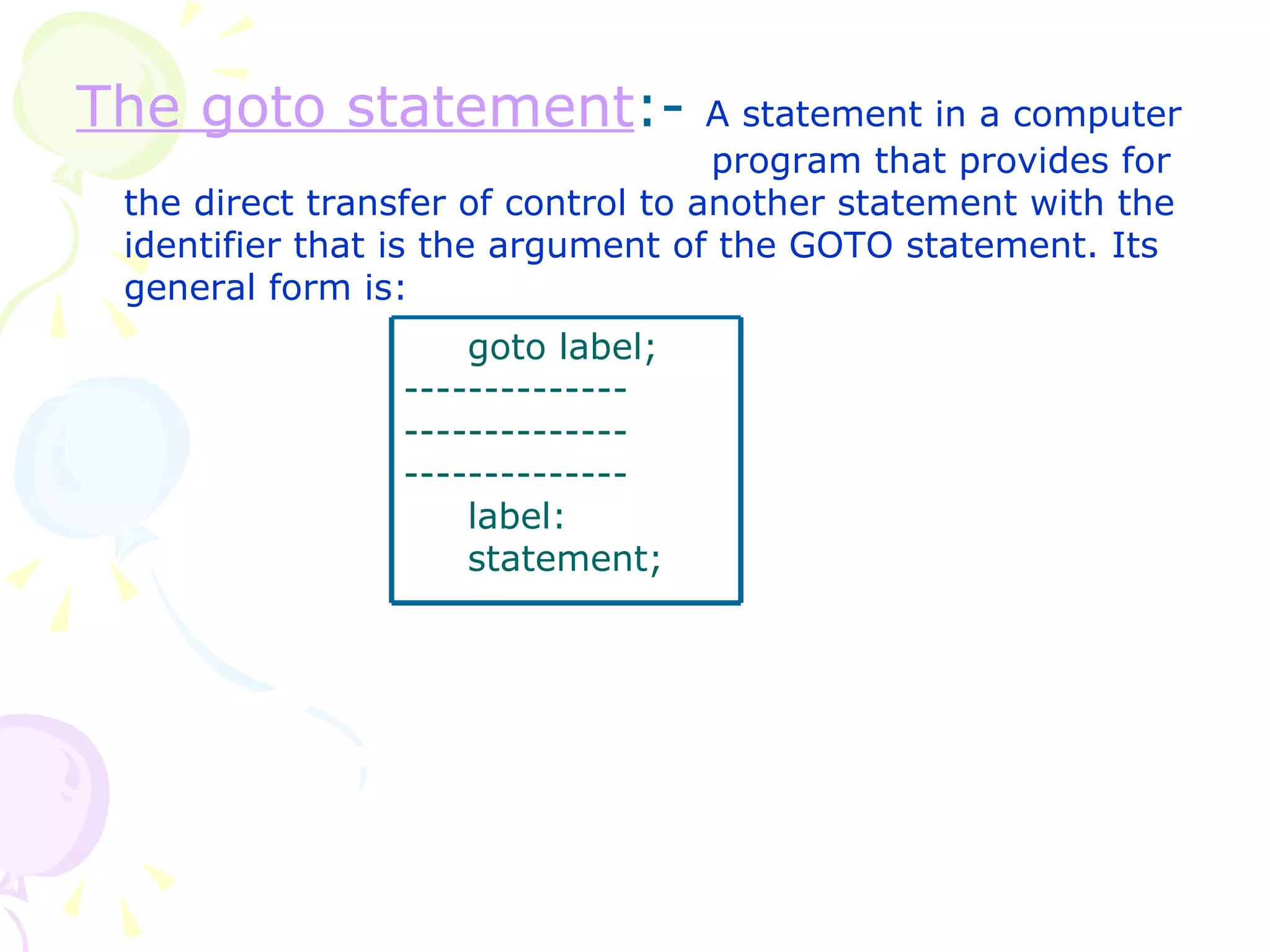 The goto statement:- A statement in a computer program that provides for the direct transfer of control to another statement with the identifier that is the argument of the GOTO statement. Its general form is:

goto label;
--------------
--------------
--------------
label:
statement;